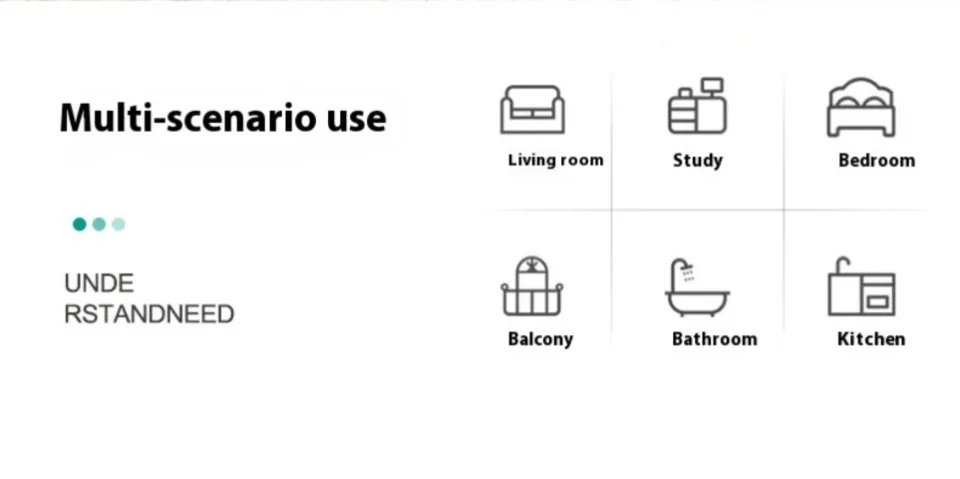 Multi-scenario use

UNDE
RSTANDNEED

Living room

Study

Bedroom

Balcony

Bathroom

Kitchen